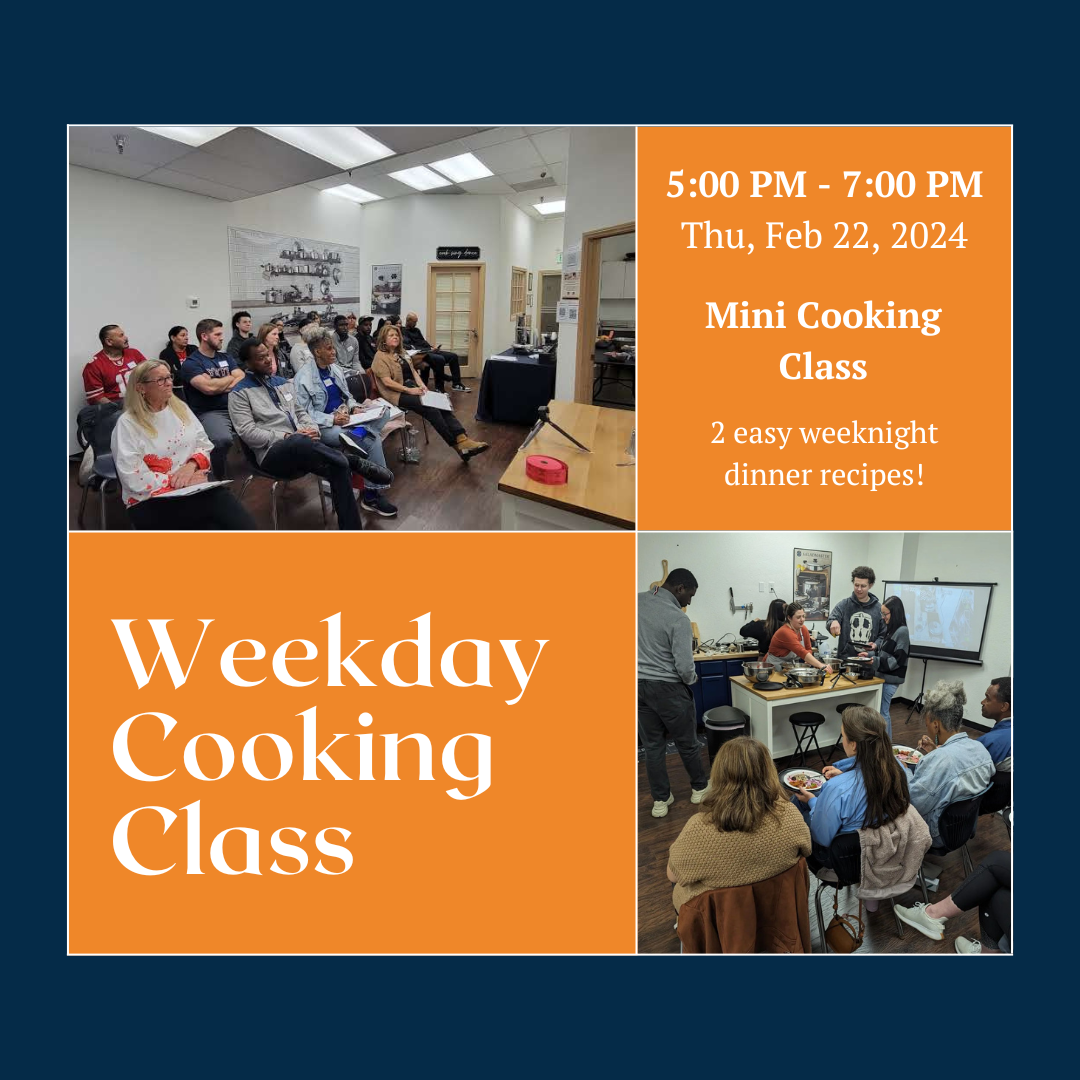 5:00 PM - 7:00 PM
Thu, Feb 22, 2024

Mini Cooking Class

2 easy weeknight dinner recipes!

Weekday Cooking Class